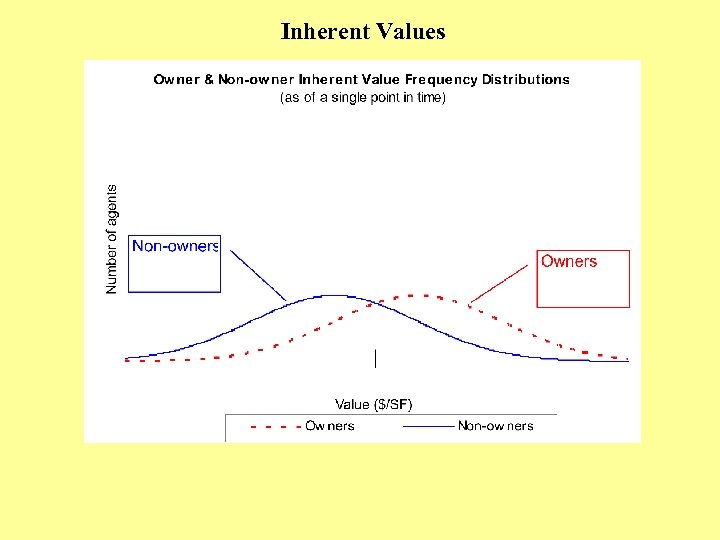 Inherent Values

Owner & Non-owner Inherent Value Frequency Distributions
(as of a single point in time)

Number of agents

Non-owners

Owners

Value ($/SF)

Owners

Non-owners